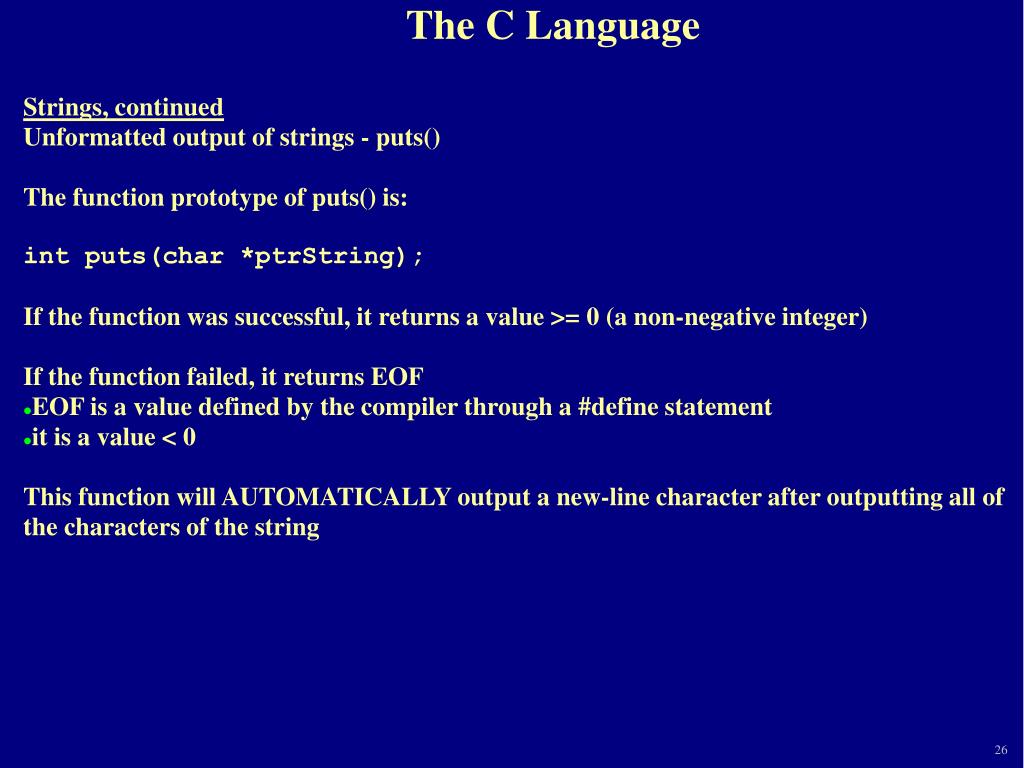 The C Language

Strings, continued
Unformatted output of strings - puts()

The function prototype of puts() is:

int puts(char *ptrString);

If the function was successful, it returns a value >= 0 (a non-negative integer)

If the function failed, it returns EOF
• EOF is a value defined by the compiler through a #define statement
• it is a value < 0

This function will AUTOMATICALLY output a new-line character after outputting all of the characters of the string

26